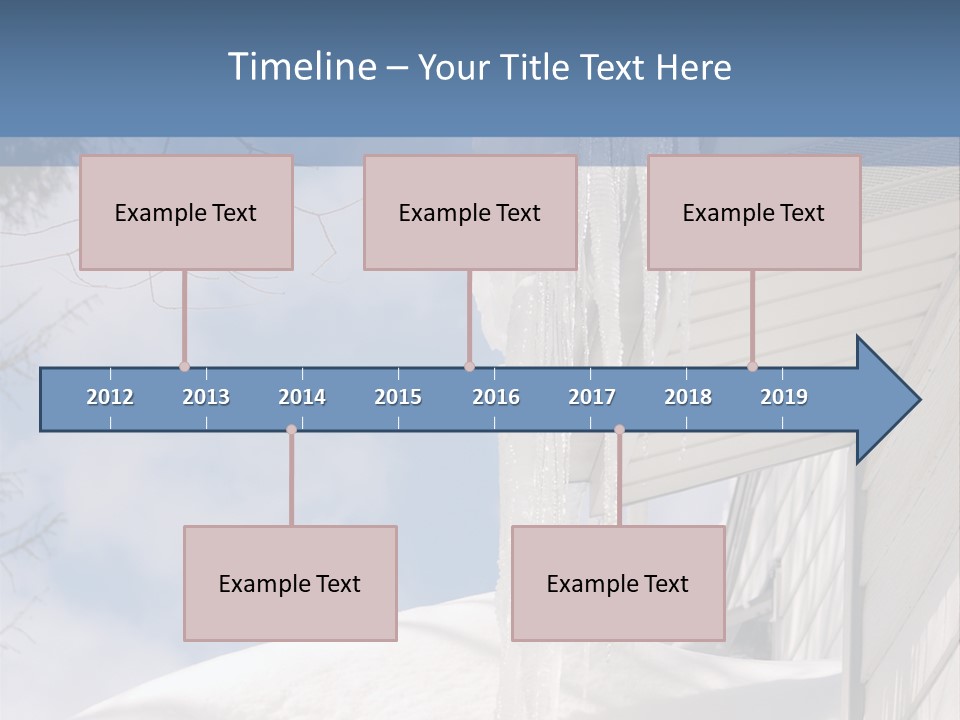 Timeline – Your Title Text Here

Example Text

Example Text

Example Text

2012 2013 2014 2015 2016 2017 2018 2019

Example Text

Example Text